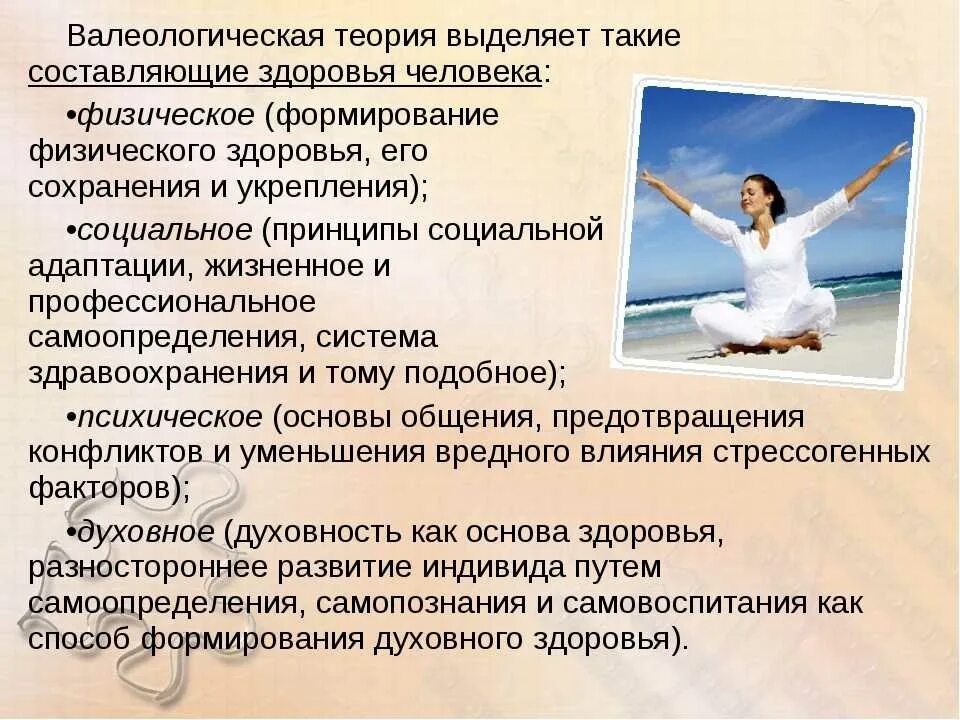 Валеологическая теория выделяет такие составляющие здоровья человека:

•физическое (формирование физического здоровья, его сохранения и укрепления);

•социальное (принципы социальной адаптации, жизненное и профессиональное самоопределения, система здравоохранения и тому подобное);

•психическое (основы общения, предотвращения конфликтов и уменьшения вредного влияния стрессогенных факторов);

•духовное (духовность как основа здоровья, разностороннее развитие индивида путем самоопределения, самопознания и самовоспитания как способ формирования духовного здоровья).